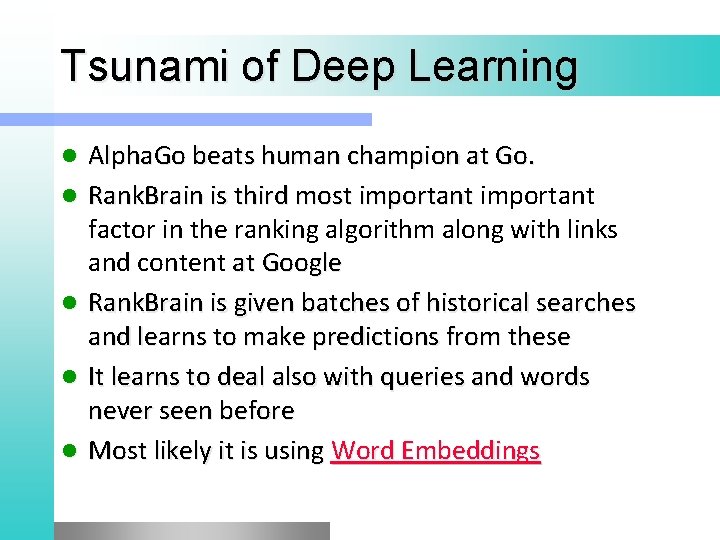 Tsunami of Deep Learning

- AlphaGo beats human champion at Go.
- RankBrain is third most important important factor in the ranking algorithm along with links and content at Google
- RankBrain is given batches of historical searches and learns to make predictions from these
- It learns to deal also with queries and words never seen before
- Most likely it is using Word Embeddings